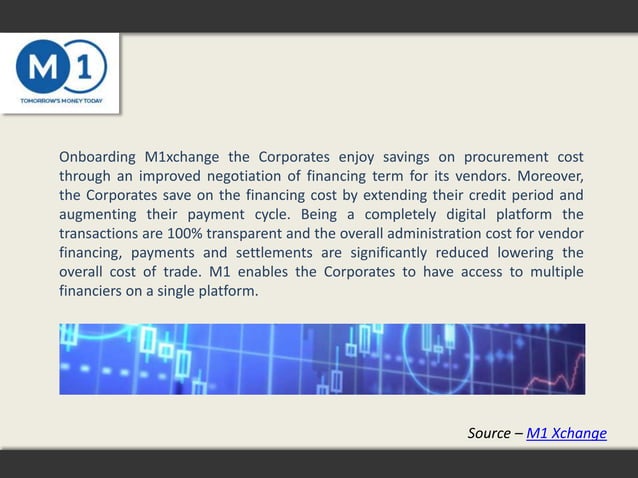 M1
TOMORROW'S MONEY TODAY

Onboarding M1xchange the Corporates enjoy savings on procurement cost through an improved negotiation of financing term for its vendors. Moreover, the Corporates save on the financing cost by extending their credit period and augmenting their payment cycle. Being a completely digital platform the transactions are 100% transparent and the overall administration cost for vendor financing, payments and settlements are significantly reduced lowering the overall cost of trade. M1 enables the Corporates to have access to multiple financiers on a single platform.

Source – M1 Xchange